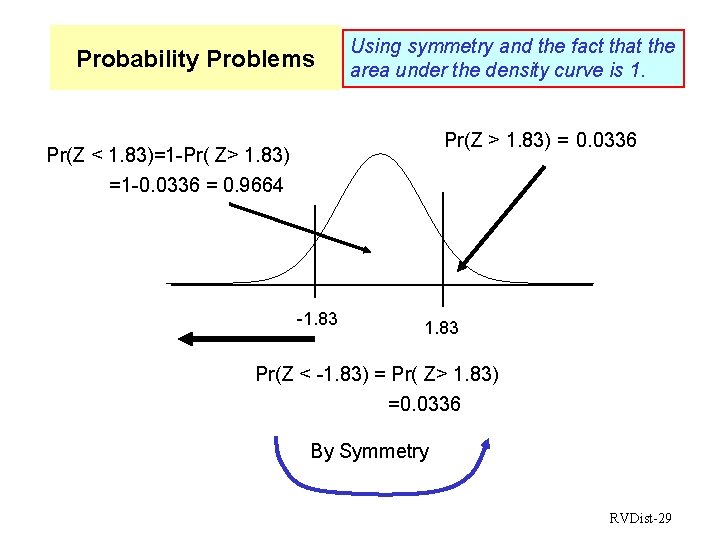 Probability Problems

Using symmetry and the fact that the area under the density curve is 1.

Pr(Z < 1.83)=1-Pr( Z> 1.83)
=1-0.0336 = 0.9664

Pr(Z > 1.83) = 0.0336

-1.83

1.83

Pr(Z < -1.83) = Pr( Z> 1.83)
=0.0336

By Symmetry

RVDist-29